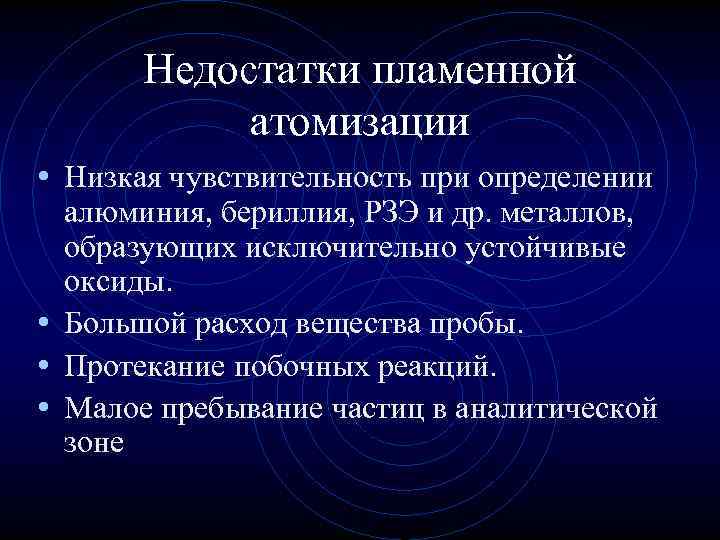 Недостатки пламенной атомизации

• Низкая чувствительность при определении алюминия, бериллия, РЗЭ и др. металлов, образующих исключительно устойчивые оксиды.
• Большой расход вещества пробы.
• Протекание побочных реакций.
• Малое пребывание частиц в аналитической зоне